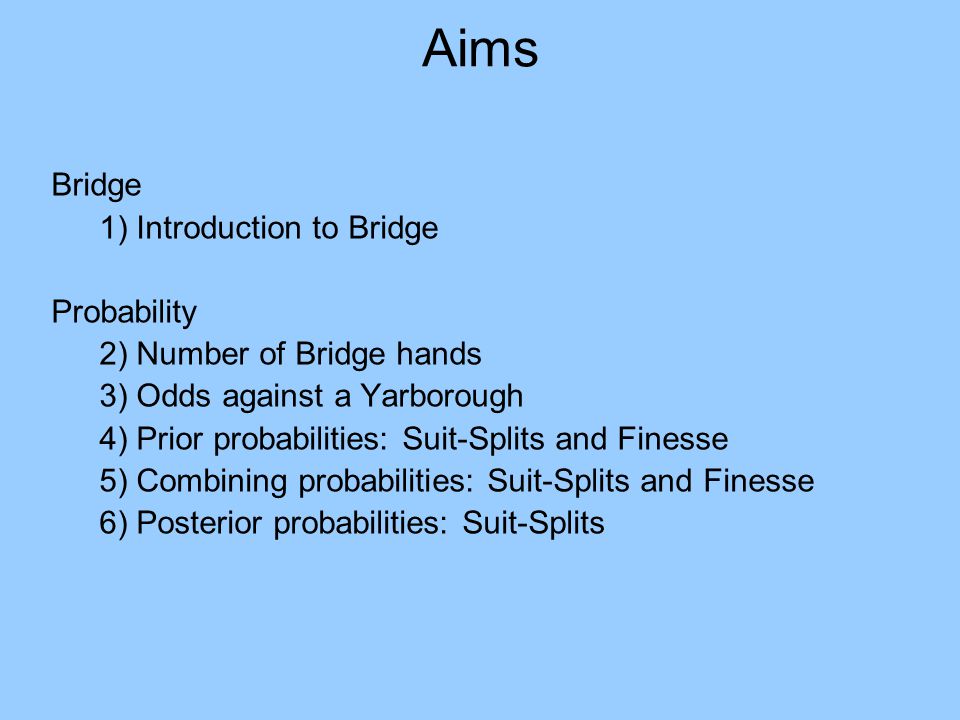 Aims

Bridge
1) Introduction to Bridge

Probability
2) Number of Bridge hands
3) Odds against a Yarborough
4) Prior probabilities: Suit-Splits and Finesse
5) Combining probabilities: Suit-Splits and Finesse
6) Posterior probabilities: Suit-Splits